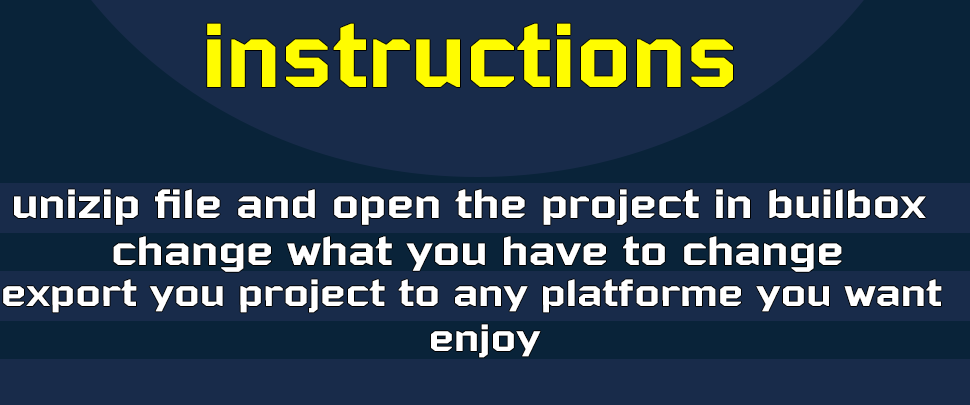 instructions

unizip file and open the project in builbox
change what you have to change
export you project to any platforme you want
enjoy